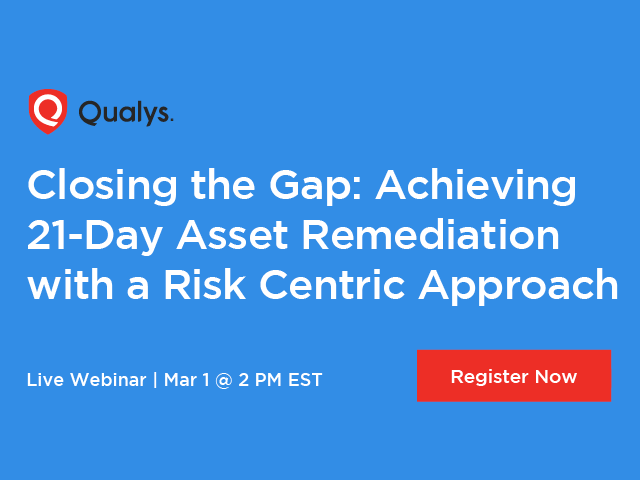 Qualys.

Closing the Gap: Achieving 21-Day Asset Remediation with a Risk Centric Approach

Live Webinar | Mar 1 @ 2 PM EST

Register Now